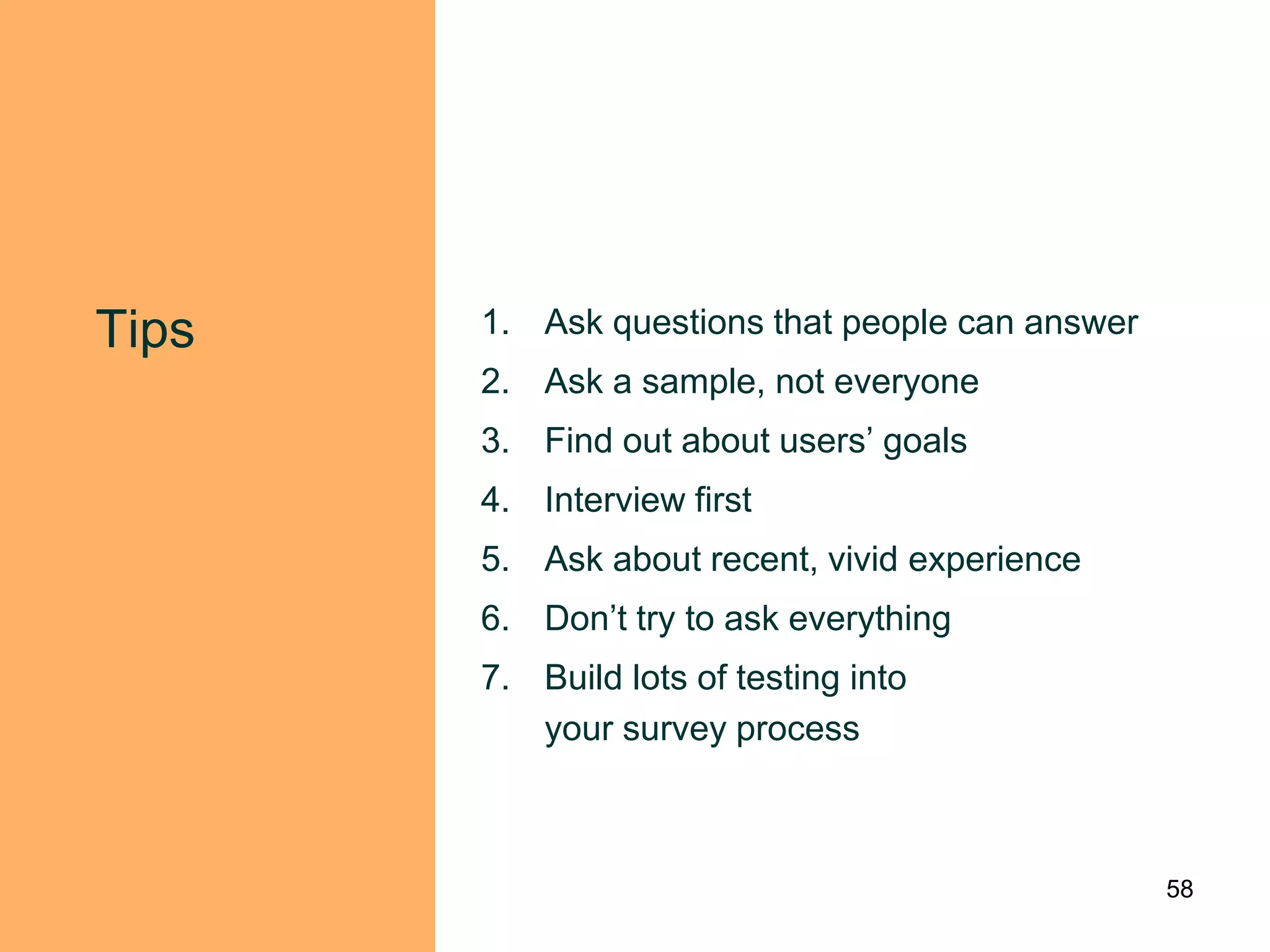 Tips

1. Ask questions that people can answer
2. Ask a sample, not everyone
3. Find out about users’ goals
4. Interview first
5. Ask about recent, vivid experience
6. Don’t try to ask everything
7. Build lots of testing into your survey process

58